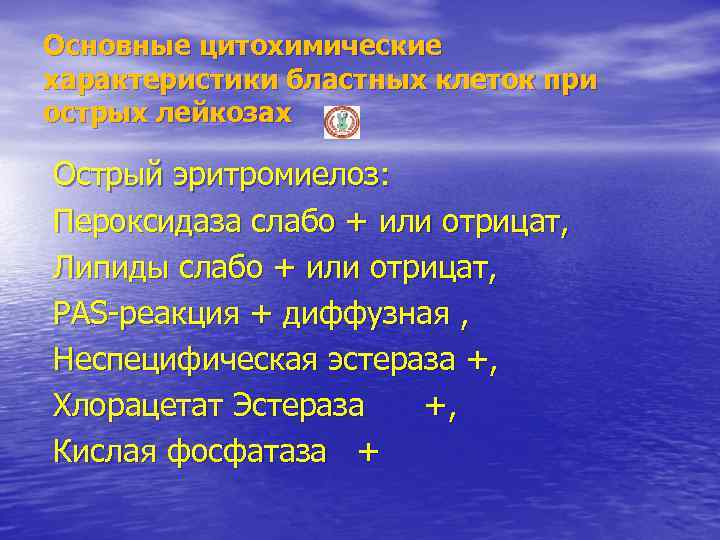 Основные цитохимические характеристики бластных клеток при острых лейкозах

Острый эритромиелоз:

Пероксидаза слабо + или отрицат,

Липиды слабо + или отрицат,

PAS-реакция + диффузная ,

Неспецифическая эстераза +,

Хлорацетат Эстераза +,

Кислая фосфатаза +